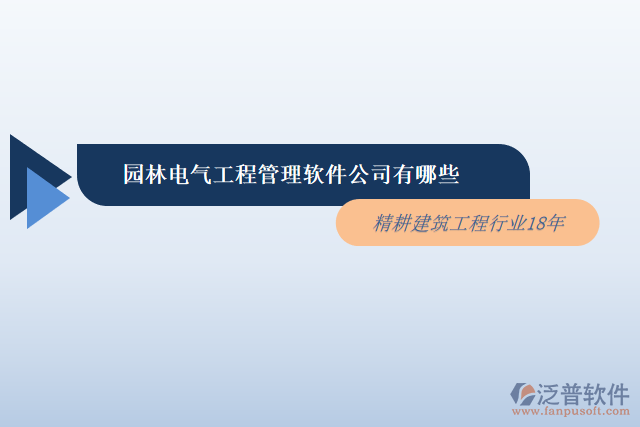 园林电气工程管理软件公司有哪些

精耕建筑工程行业18年

泛普软件
www.fanpusoft.com